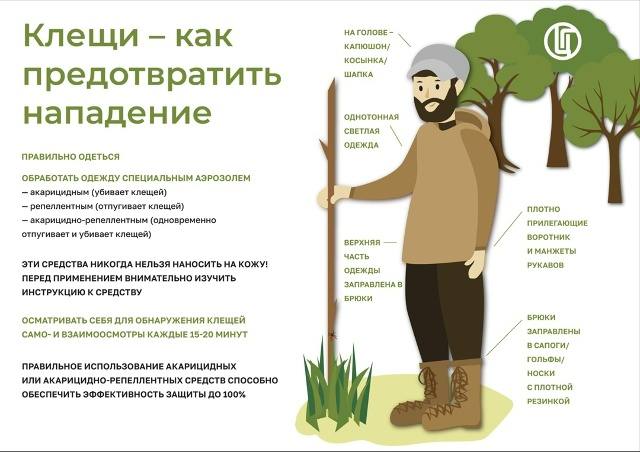 Клещи – как предотвратить нападение

ПРАВИЛЬНО ОДЕТЬСЯ

ОБРАБОТАТЬ ОДЕЖДУ СПЕЦИАЛЬНЫМ АЭРОЗОЛЕМ
— акарицидным (убивает клещей)
— репеллентным (отпугивает клещей)
— акарицидно-репеллентным (одновременно отпугивает и убивает клещей)

ЭТИ СРЕДСТВА НИКОГДА НЕЛЬЗЯ НАНОСИТЬ НА КОЖУ! ПЕРЕД ПРИМЕНЕНИЕМ ВНИМАТЕЛЬНО ИЗУЧИТЬ ИНСТРУКЦИЮ К СРЕДСТВУ

ОСМАТРИВАТЬ СЕБЯ ДЛЯ ОБНАРУЖЕНИЯ КЛЕЩЕЙ
САМО- И ВЗАИМООСМОТРЫ КАЖДЫЕ 15-20 МИНУТ

ПРАВИЛЬНОЕ ИСПОЛЬЗОВАНИЕ АКАРИЦИДНЫХ ИЛИ АКАРИЦИДНО-РЕПЕЛЛЕНТНЫХ СРЕДСТВ СПОСОБНО ОБЕСПЕЧИТЬ ЭФФЕКТИВНОСТЬ ЗАЩИТЫ ДО 100%

НА ГОЛОВЕ – КАПЮШОН/ КОСЫНКА/ ШАПКА

ОДНОТОННАЯ СВЕТЛАЯ ОДЕЖДА

ВЕРХНЯЯ ЧАСТЬ ОДЕЖДЫ ЗАПРАВЛЕНА В БРЮКИ

ПЛОТНО ПРИЛЕГАЮЩИЕ ВОРОТНИК И МАНЖЕТЫ РУКАВОВ

БРЮКИ ЗАПРАВЛЕНЫ В САПОГИ/ ГОЛЬФЫ/ НОСКИ С ПЛОТНОЙ РЕЗИНКОЙ